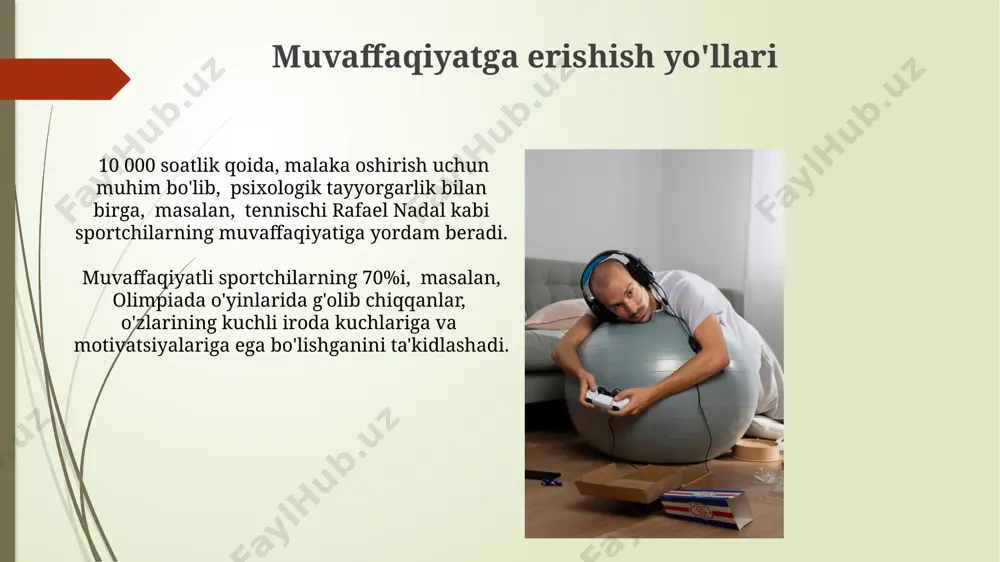 Muvaffaqiyatga erishish yo'llari

10 000 soatlik qoida, malaka oshirish uchun muhim bo'lib, psixologik tayyorgarlik bilan birga, masalan, tennischi Rafael Nadal kabi sportchilarning muvaffaqiyatiga yordam beradi.

Muvaffaqiyatli sportchilarning 70%i, masalan, Olimpiada o'yinlarida g'olib chiqqanlar, o'zlarining kuchli iroda kuchlariga va motivatsiyalariga ega bo'lishganini ta'kidlashadi.

FaylHub.uz FaylHub.uz FaylHub.uz FaylHub.uz